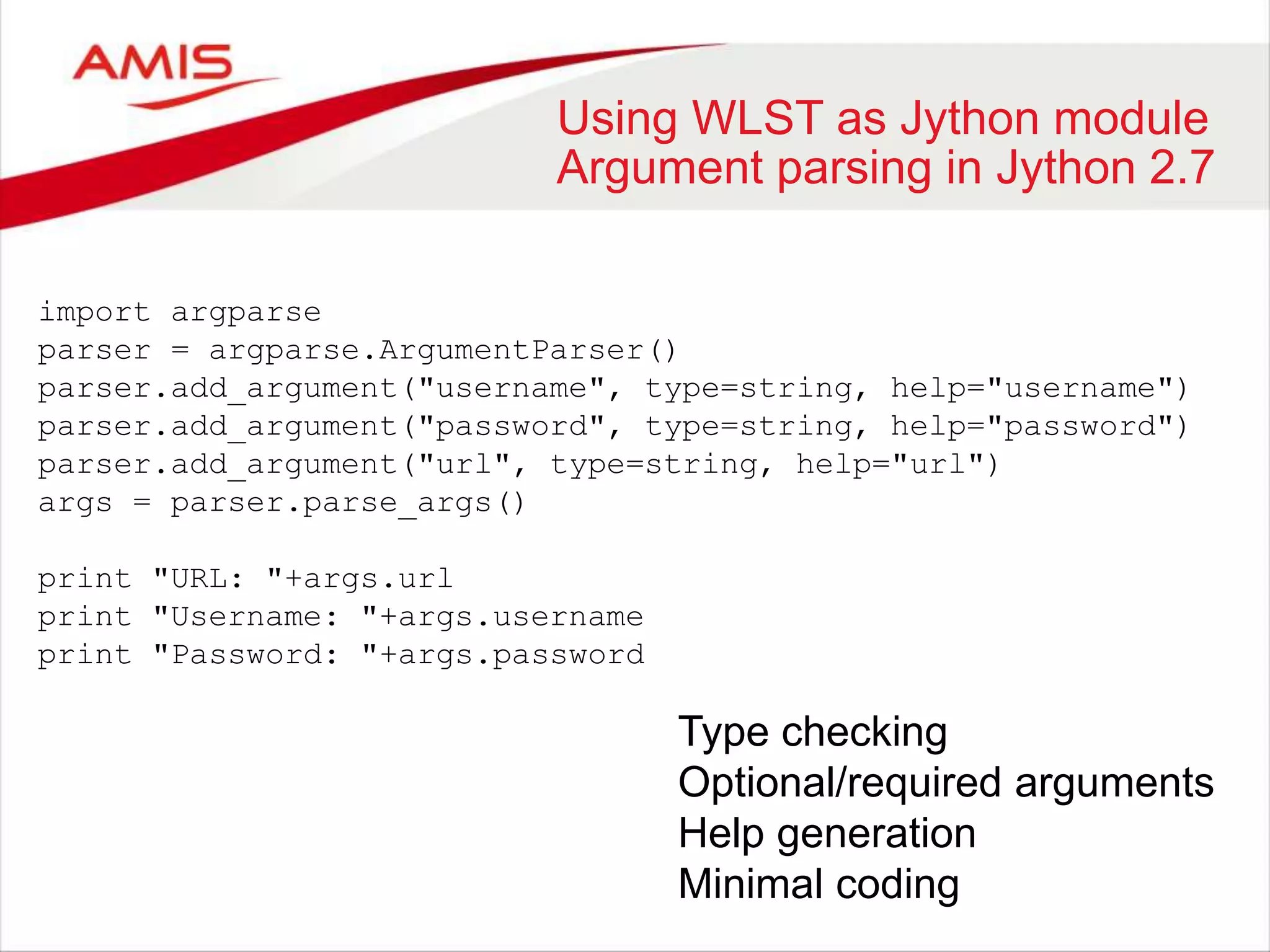 AMIS

Using WLST as Jython module
Argument parsing in Jython 2.7

import argparse
parser = argparse.ArgumentParser()
parser.add_argument("username", type=string, help="username")
parser.add_argument("password", type=string, help="password")
parser.add_argument("url", type=string, help="url")
args = parser.parse_args()

print "URL: "+args.url
print "Username: "+args.username
print "Password: "+args.password

Type checking
Optional/required arguments
Help generation
Minimal coding